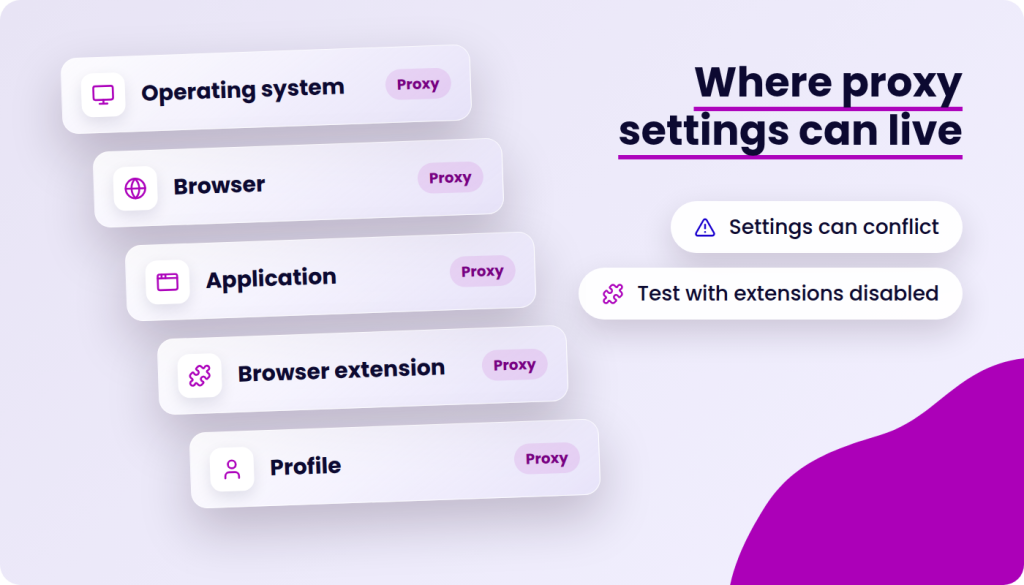 Operating system
Proxy

Browser
Proxy

Application
Proxy

Browser extension
Proxy

Profile
Proxy

Where proxy settings can live

Settings can conflict

Test with extensions disabled